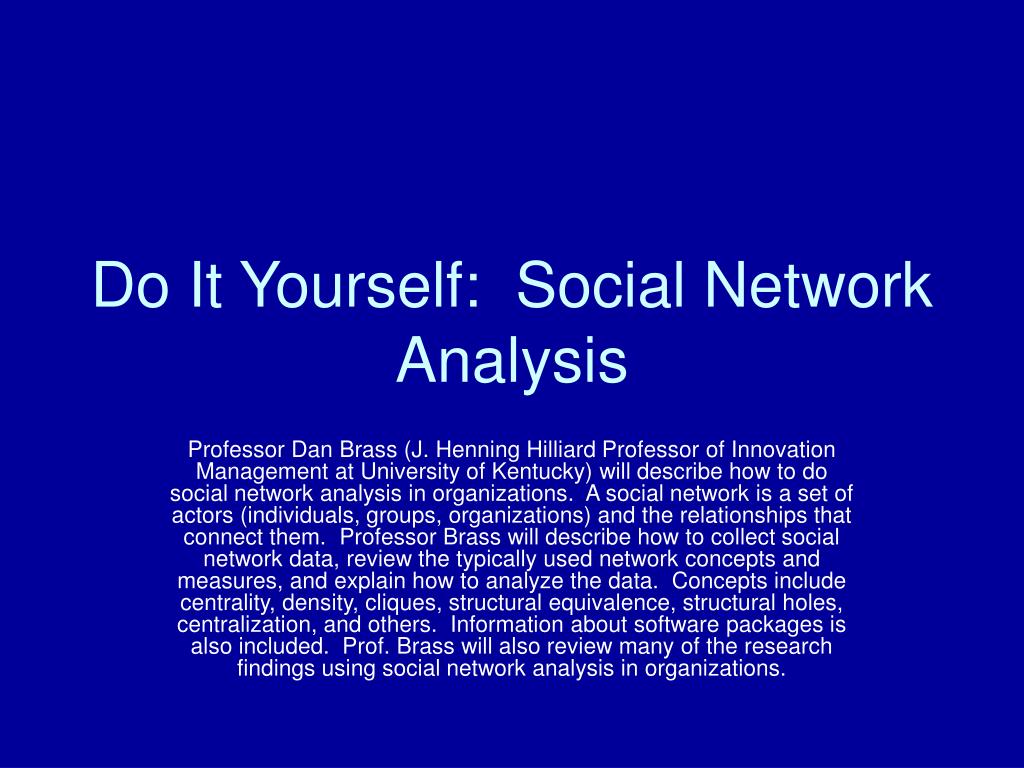 Do It Yourself: Social Network Analysis

Professor Dan Brass (J. Henning Hilliard Professor of Innovation Management at University of Kentucky) will describe how to do social network analysis in organizations. A social network is a set of actors (individuals, groups, organizations) and the relationships that connect them. Professor Brass will describe how to collect social network data, review the typically used network concepts and measures, and explain how to analyze the data. Concepts include centrality, density, cliques, structural equivalence, structural holes, centralization, and others. Information about software packages is also included. Prof. Brass will also review many of the research findings using social network analysis in organizations.